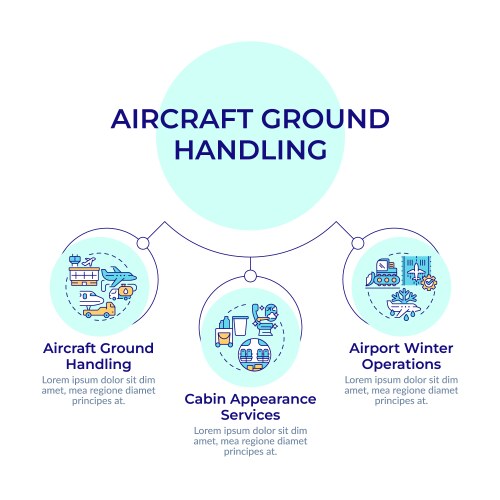 AIRCRAFT GROUND HANDLING

Aircraft Ground Handling
Lorem ipsum dolor sit dim amet, mea regione diamet principes at.

Cabin Appearance Services
Lorem ipsum dolor sit dim amet, mea regione diamet principes at.

Airport Winter Operations
Lorem ipsum dolor sit dim amet, mea regione diamet principes at.